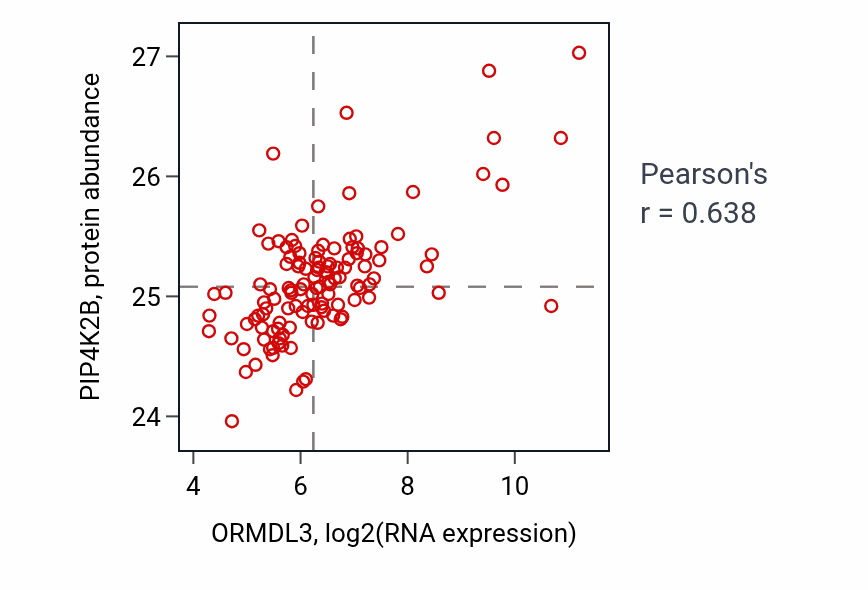 PIP4K2B, protein abundance

27
26
25
24

4
6
8
10

ORMDL3, log2(RNA expression)

Pearson's
r = 0.638